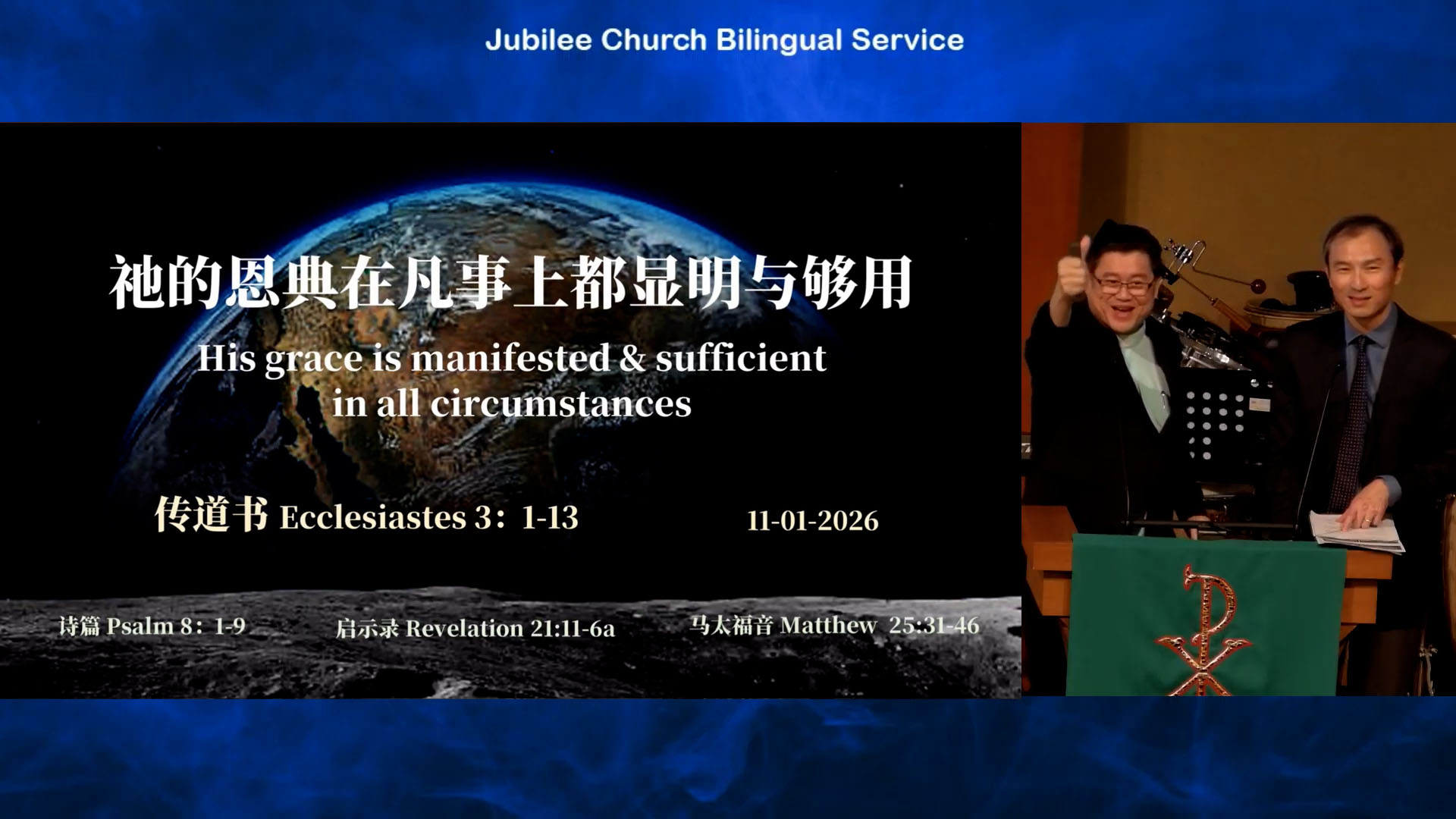 Jubilee Church Bilingual Service

祂的恩典在凡事上都显明与够用

His grace is manifested & sufficient in all circumstances

传道书 Ecclesiastes 3：1-13

11-01-2026

诗篇 Psalm 8：1-9

启示录 Revelation 21:11-6a

马太福音 Matthew 25:31-46